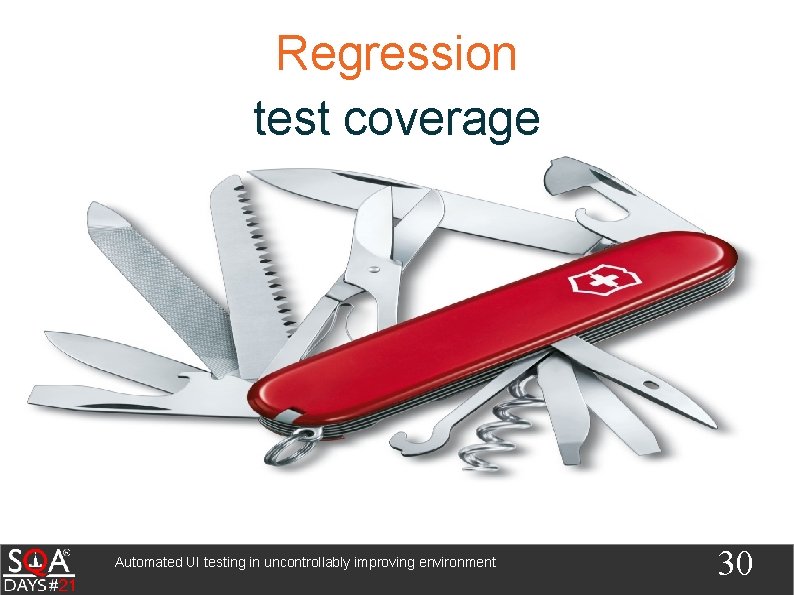 Regression
test coverage

SQA DAYS#21

Automated UI testing in uncontrollably improving environment

30